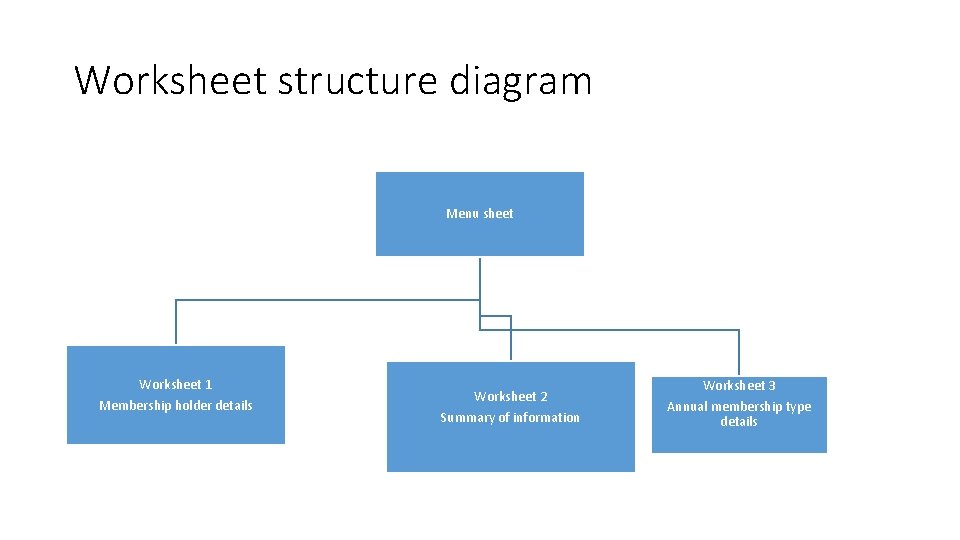 Worksheet structure diagram

Menu sheet

Worksheet 1
Membership holder details

Worksheet 2
Summary of information

Worksheet 3
Annual membership type details